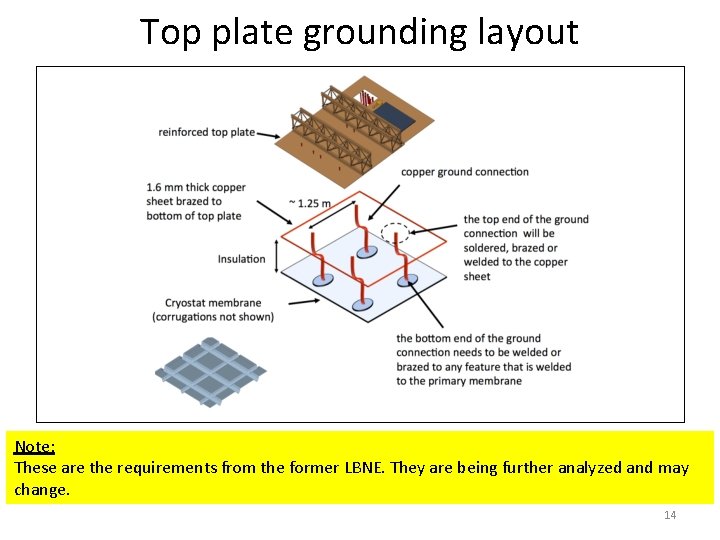 Top plate grounding layout

reinforced top plate

copper ground connection

1.6 mm thick copper sheet brazed to bottom of top plate

~ 1.25 m

the top end of the ground connection will be soldered, brazed or welded to the copper sheet

Insulation

Cryostat membrane (corrugations not shown)

the bottom end of the ground connection needs to be welded or brazed to any feature that is welded to the primary membrane

Note:
These are the requirements from the former LBNE. They are being further analyzed and may change.

14